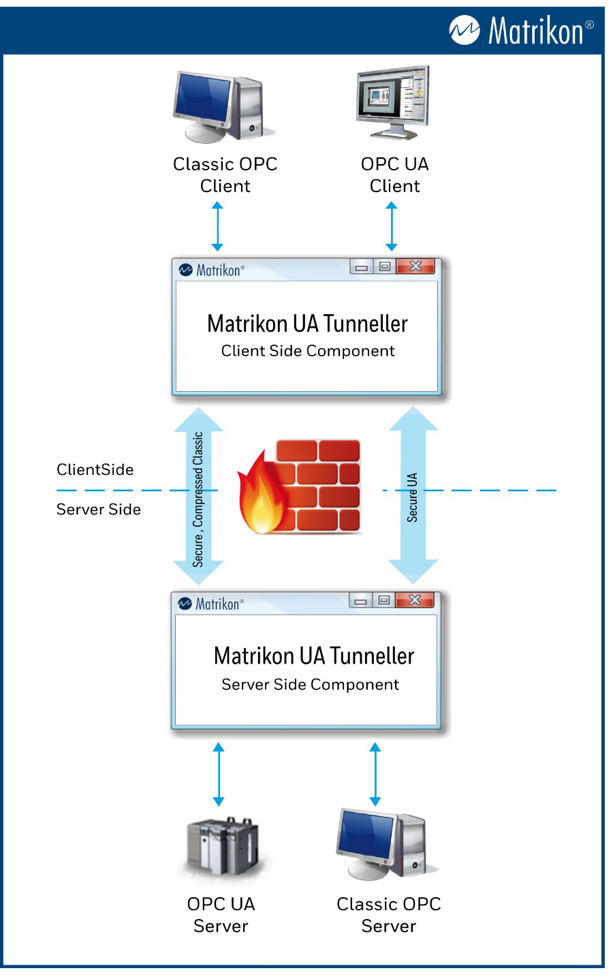 Matrikon®

Classic OPC Client

OPC UA Client

Matrikon®

Matrikon UA Tunneller
Client Side Component

ClientSide

Server Side

Secure , Compressed Classic

Secure UA

Matrikon®

Matrikon UA Tunneller
Server Side Component

OPC UA Server

Classic OPC Server